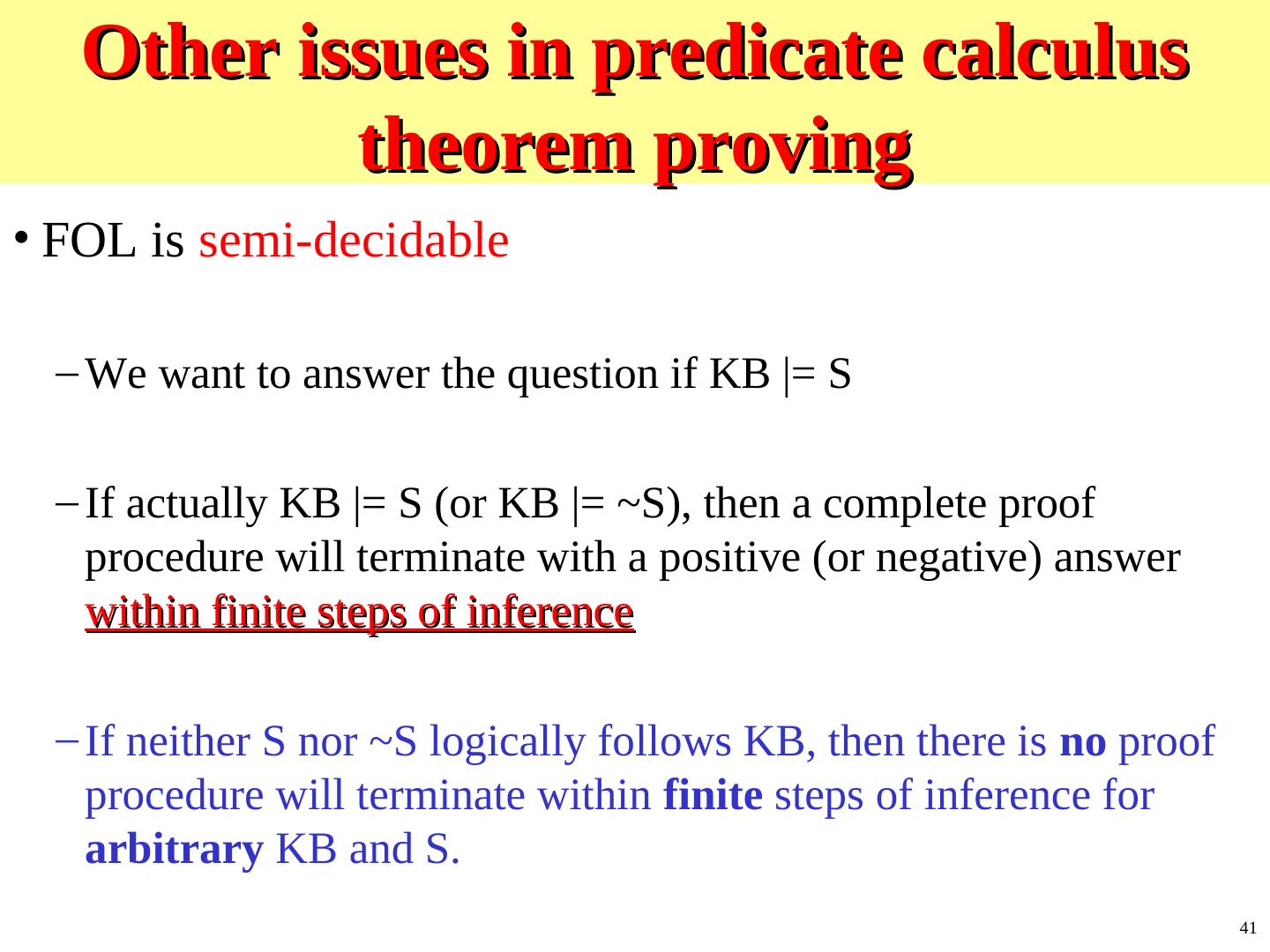 Other issues in predicate calculus theorem proving

• FOL is semi-decidable

– We want to answer the question if KB |= S

– If actually KB |= S (or KB |= ~S), then a complete proof procedure will terminate with a positive (or negative) answer within finite steps of inference

– If neither S nor ~S logically follows KB, then there is no proof procedure will terminate within finite steps of inference for arbitrary KB and S.

41